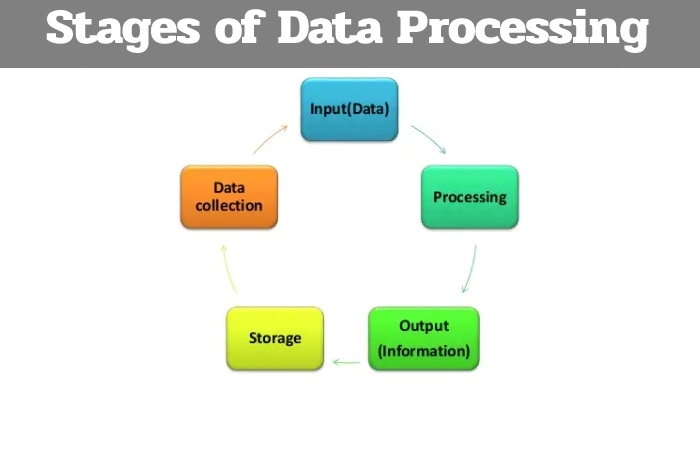 Stages of Data Processing

Input(Data)

Processing

Output
(Information)

Storage

Data
collection